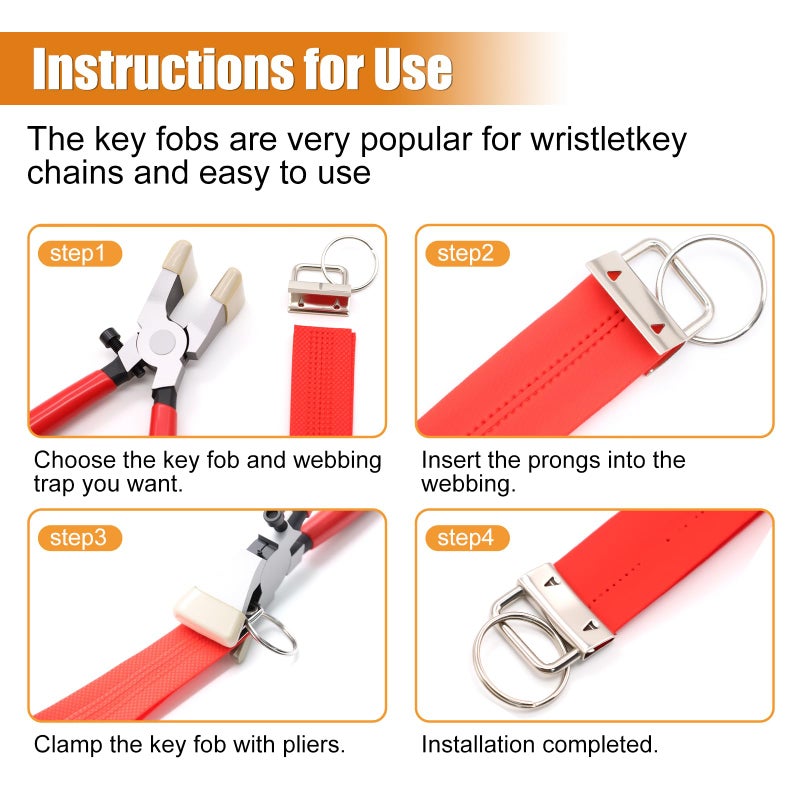 Instructions for Use

The key fobs are very popular for wristletkey chains and easy to use

step1

Choose the key fob and webbing trap you want.

step2

Insert the prongs into the webbing.

step3

Clamp the key fob with pliers.

step4

Installation completed.